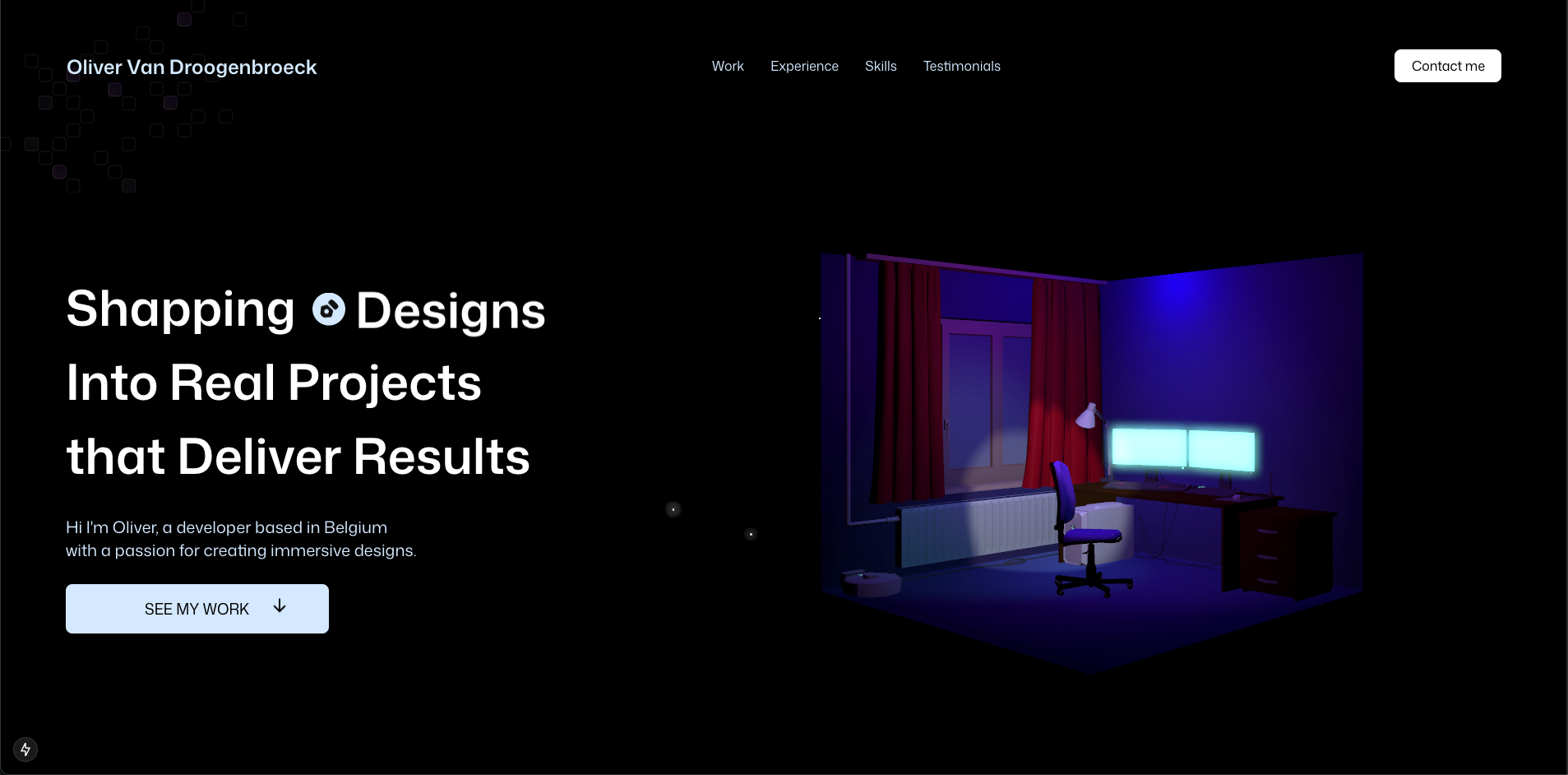 Oliver Van Droogenbroeck

Work Experience Skills Testimonials

Contact me

Shapping Designs Into Real Projects that Deliver Results

Hi I'm Oliver, a developer based in Belgium with a passion for creating immersive designs.

SEE MY WORK